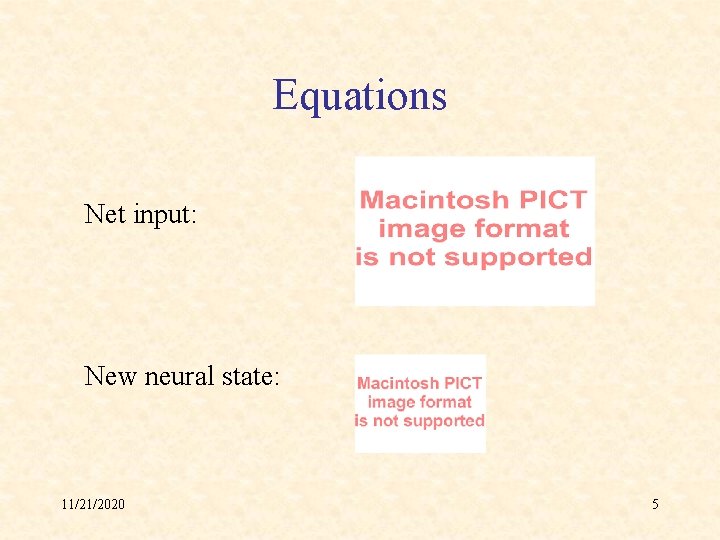 Equations

Net input:

Macintosh PICT image format is not supported

New neural state:

Macintosh PICT image format is not supported

11/21/2020

5